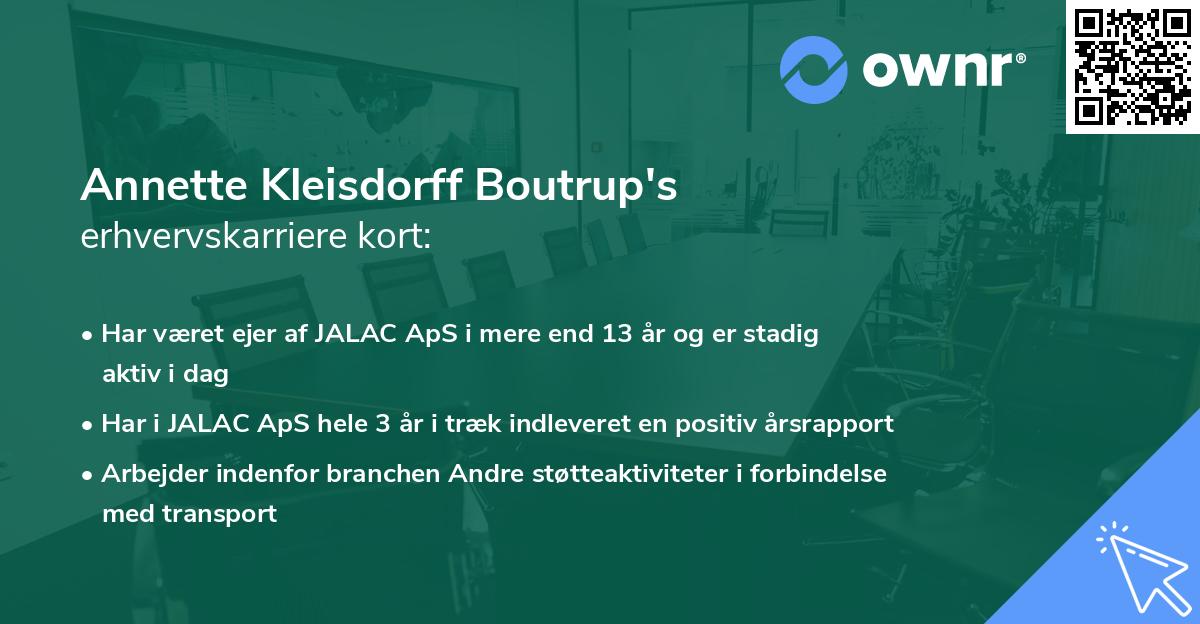 ownr®

Annette Kleisdorff Boutrup's
erhvervskarriere kort:

• Har været ejer af JALAC ApS i mere end 13 år og er stadig aktiv i dag
• Har i JALAC ApS hele 3 år i træk indleveret en positiv årsrapport
• Arbejder indenfor branchen Andre støtteaktiviteter i forbindelse med transport